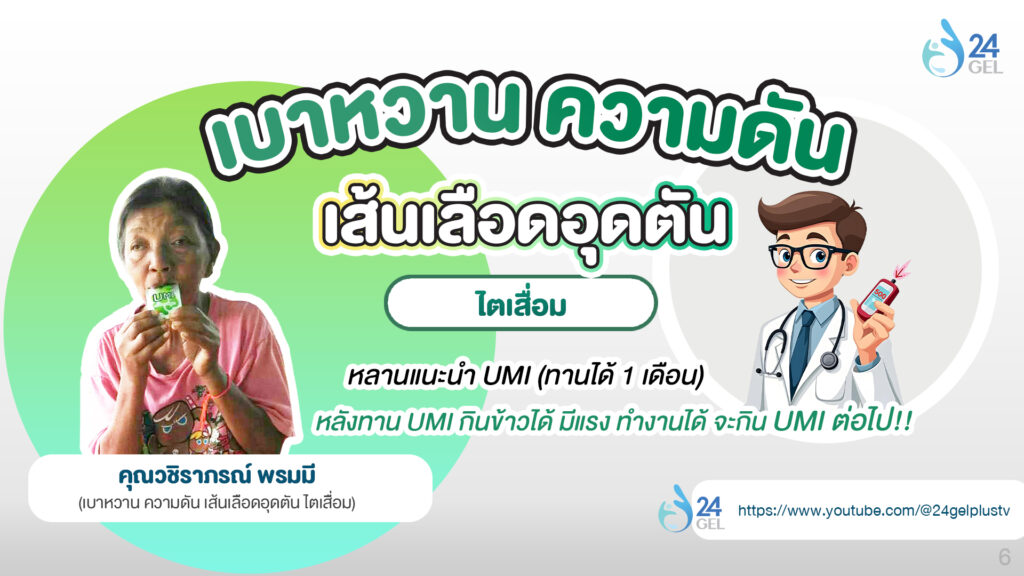 24 GEL

เบาหวาน ความดัน

เส้นเลือดอุดตัน

ไตเสื่อม

หลานแนะนำ UMI (ทานได้ 1 เดือน)

หลังทาน UMI กินข้าวได้ มีแรง ทำงานได้ จะกิน UMI ต่อไป!!

คุณวชิราภรณ์ พรมมี

(เบาหวาน ความดัน เส้นเลือดอุดตัน ไตเสื่อม)

24 GEL

https://www.youtube.com/@24gelplustv

6